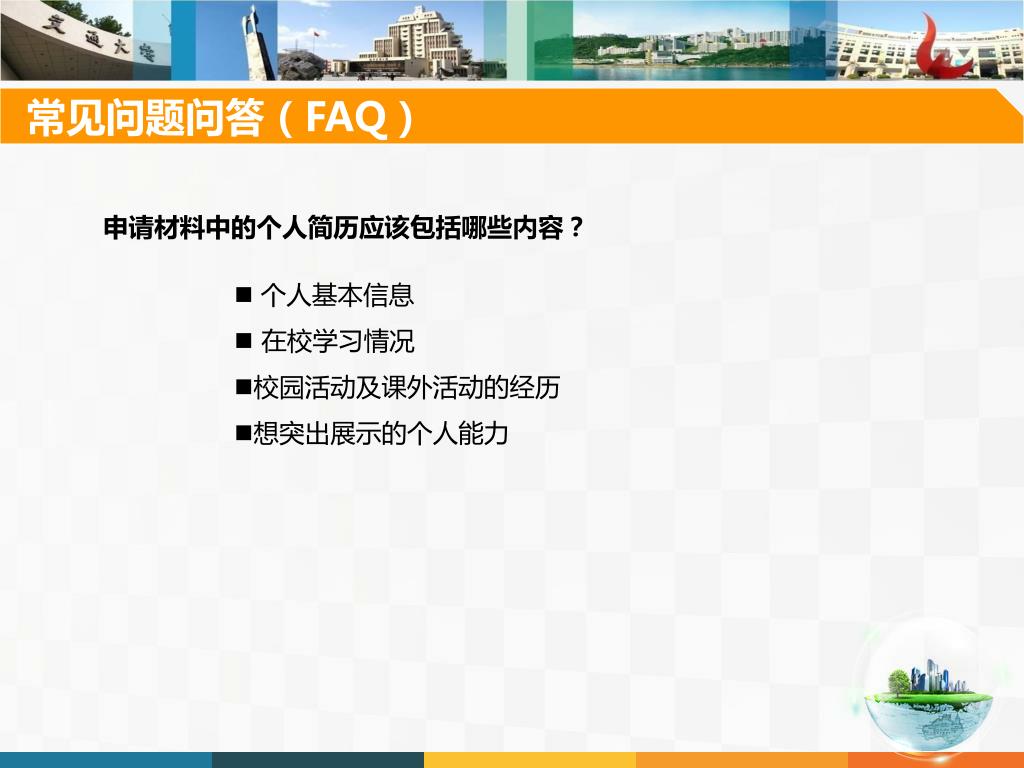 交通大学

常见问题问答（FAQ）

申请材料中的个人简历应该包括哪些内容？

■ 个人基本信息
■ 在校学习情况
■校园活动及课外活动的经历
■想突出展示的个人能力